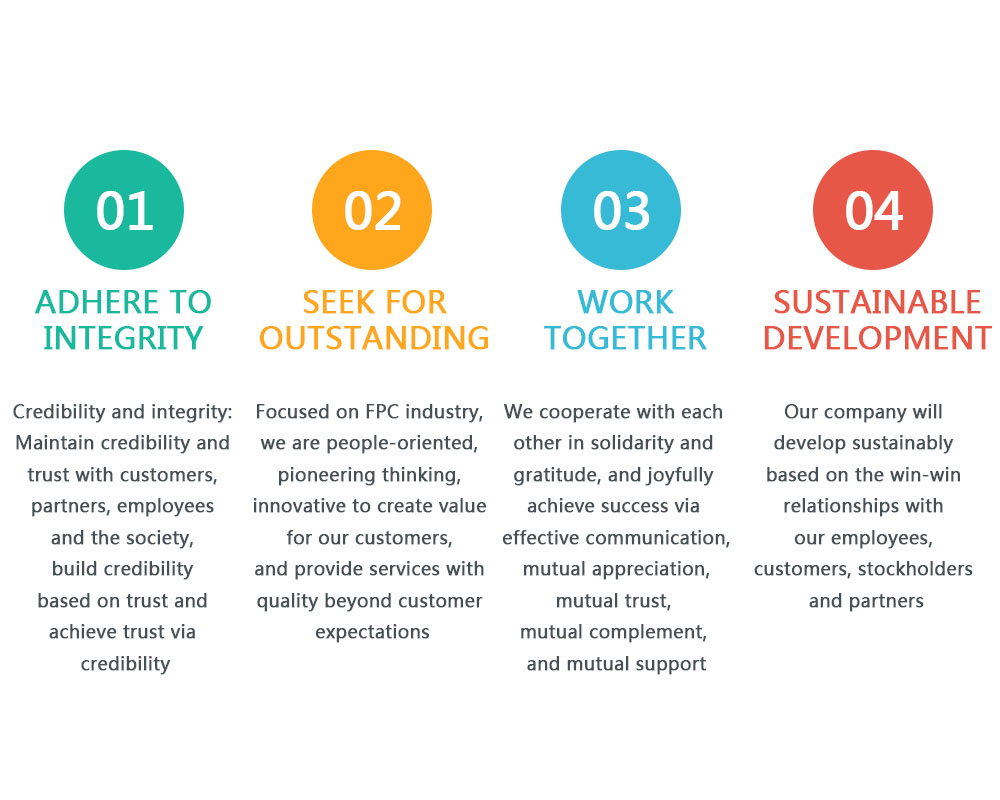 01

ADHERE TO INTEGRITY

Credibility and integrity: Maintain credibility and trust with customers, partners, employees and the society, build credibility based on trust and achieve trust via credibility

02

SEEK FOR OUTSTANDING

Focused on FPC industry, we are people-oriented, pioneering thinking, innovative to create value for our customers, and provide services with quality beyond customer expectations

03

WORK TOGETHER

We cooperate with each other in solidarity and gratitude, and joyfully achieve success via effective communication, mutual appreciation, mutual trust, mutual complement, and mutual support

04

SUSTAINABLE DEVELOPMENT

Our company will develop sustainably based on the win-win relationships with our employees, customers, stockholders and partners